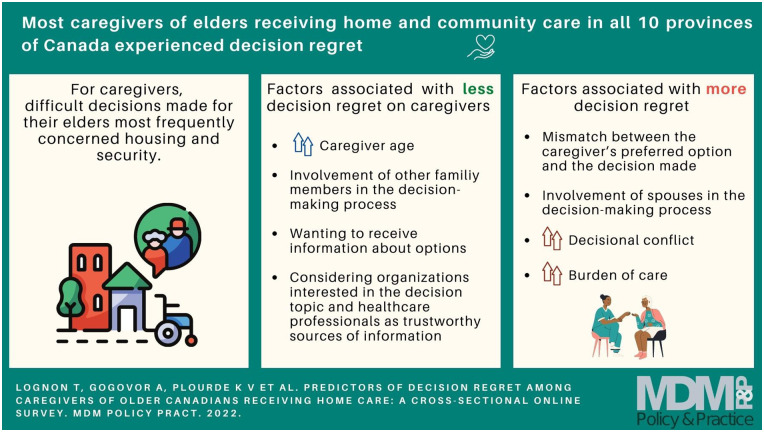 Most caregivers of elders receiving home and community care in all 10 provinces of Canada experienced decision regret

For caregivers, difficult decisions made for their elders most frequently concerned housing and security.

Factors associated with less decision regret on caregivers

- Caregiver age
- Involvement of other familiy members in the decision-making process
- Wanting to receive information about options
- Considering organizations interested in the decision topic and healthcare professionals as trustworthy sources of information

Factors associated with more decision regret

- Mismatch between the caregiver's preferred option and the decision made
- Involvement of spouses in the decision-making process
- Decisional conflict
- Burden of care

LOGNON T, GOGOVOR A, PLOURDE K V ET AL. PREDICTORS OF DECISION REGRET AMONG CAREGIVERS OF OLDER CANADIANS RECEIVING HOME CARE: A CROSS-SECTIONAL ONLINE SURVEY. MDM POLICY PRACT. 2022.

MDM P&P Policy & Practice